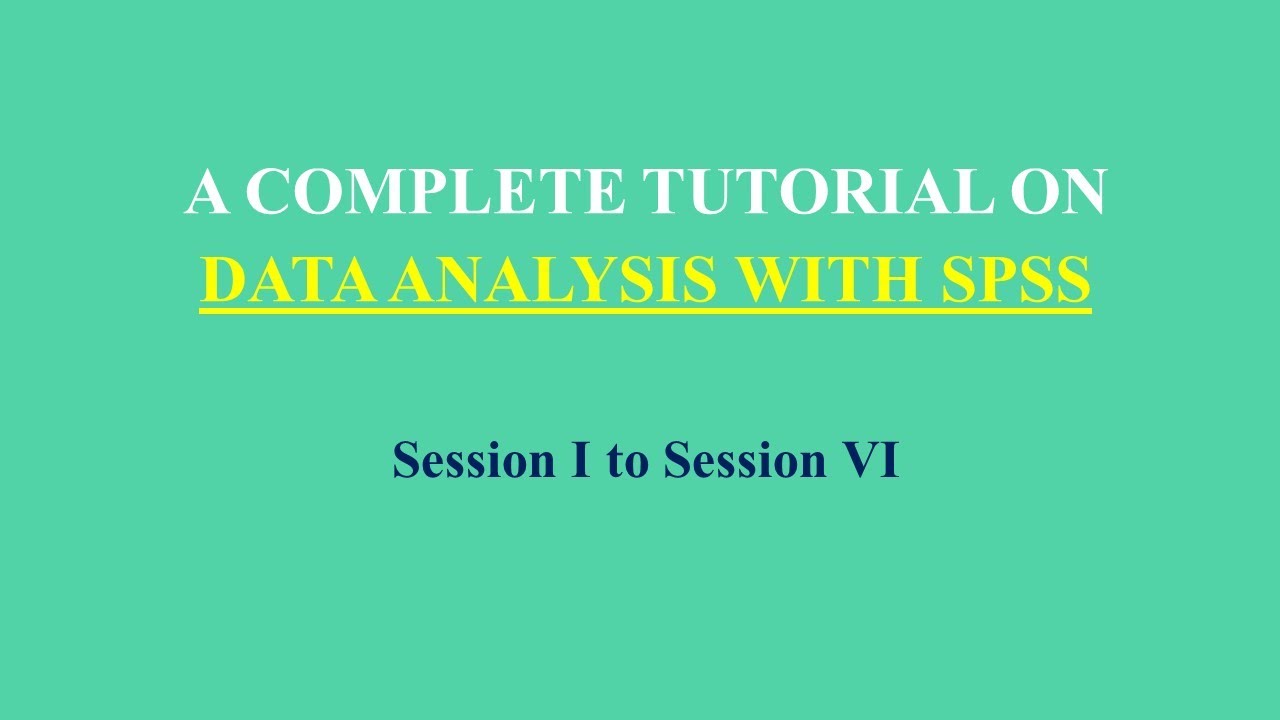 A COMPLETE TUTORIAL ON
DATA ANALYSIS WITH SPSS

Session I to Session VI